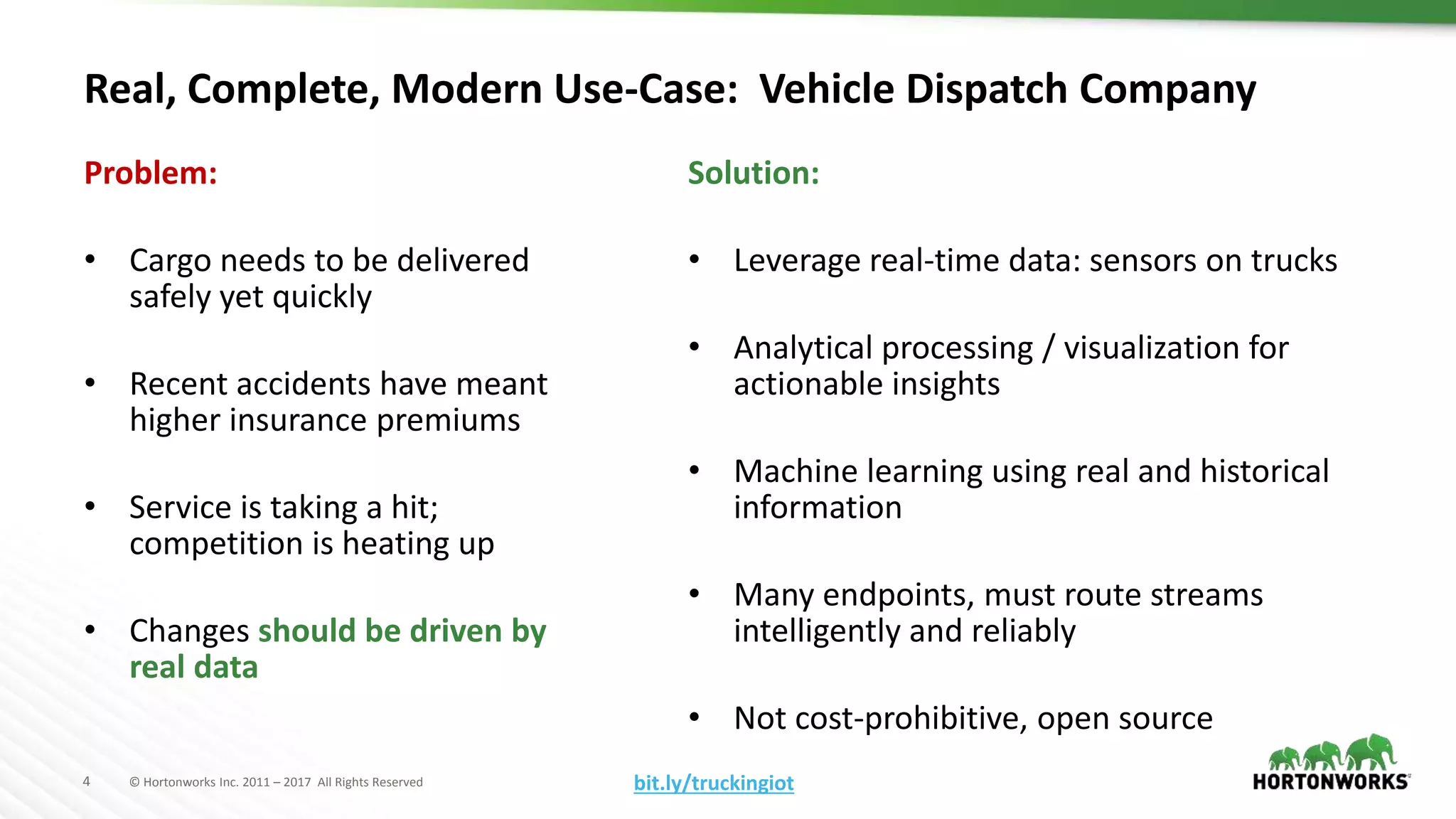 Real, Complete, Modern Use-Case: Vehicle Dispatch Company

Problem:

• Cargo needs to be delivered safely yet quickly

• Recent accidents have meant higher insurance premiums

• Service is taking a hit; competition is heating up

• Changes should be driven by real data

Solution:

• Leverage real-time data: sensors on trucks

• Analytical processing / visualization for actionable insights

• Machine learning using real and historical information

• Many endpoints, must route streams intelligently and reliably

• Not cost-prohibitive, open source

4 © Hortonworks Inc. 2011 – 2017 All Rights Reserved

bit.ly/truckingiot

HORTONWORKS